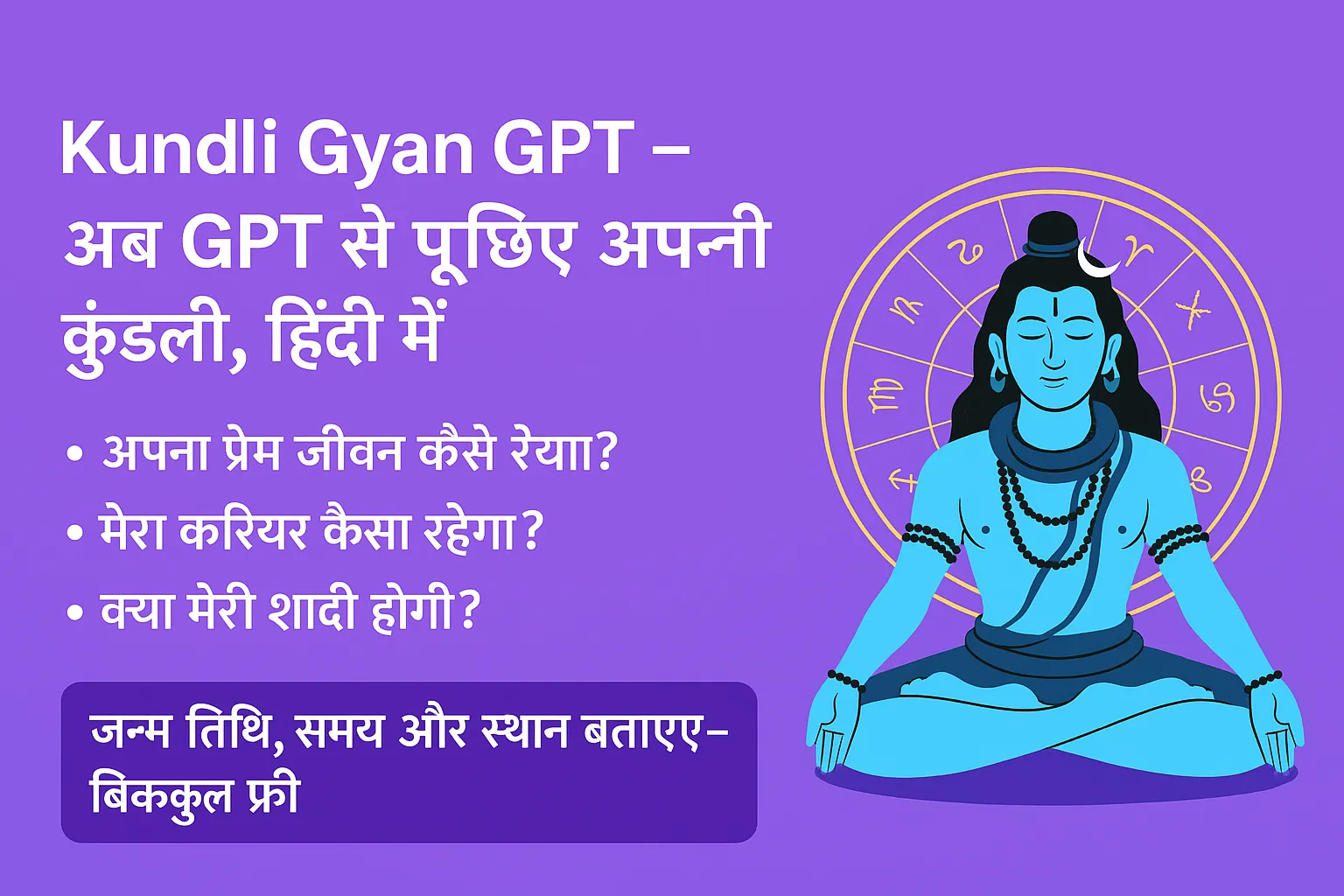 Kundli Gyan GPT – अब GPT से पूछिए अपनी कुंडली, हिंदी में

• अपना प्रेम जीवन कैसे रेयाा?
• मेरा करियर कैसा रहेगा?
• क्या मेरी शादी होगी?

जन्म तिथि, समय और स्थान बताएए– बिककुल फ्री